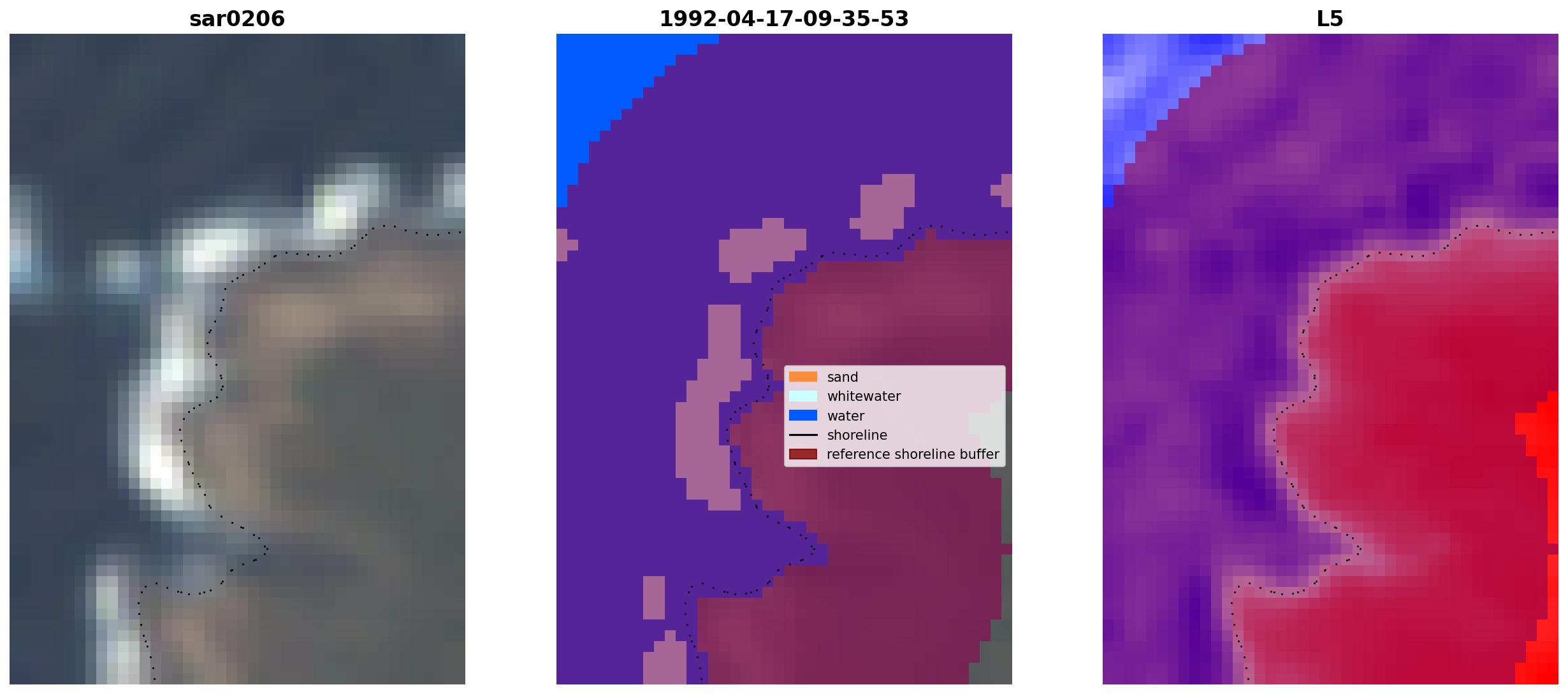 sar0206

1992-04-17-09-35-53

sand
whitewater
water
shoreline
reference shoreline buffer

L5